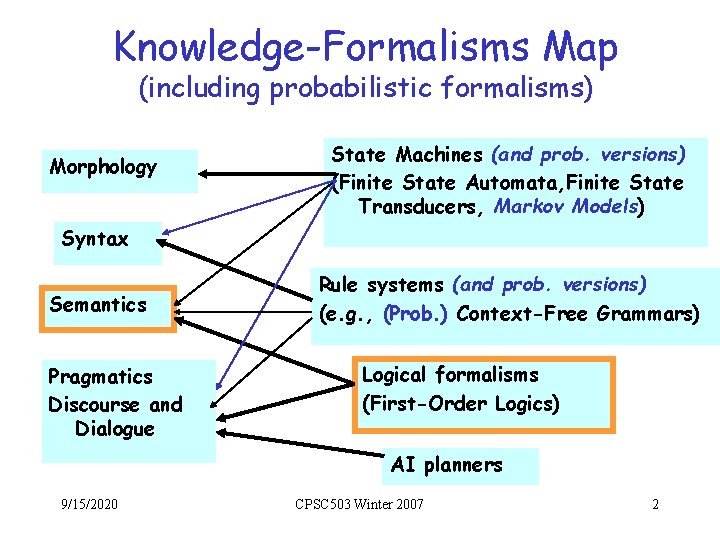 Knowledge-Formalisms Map
(including probabilistic formalisms)

Morphology

Syntax

Semantics

Pragmatics
Discourse and Dialogue

State Machines (and prob. versions)
(Finite State Automata,Finite State Transducers, Markov Models)

Rule systems (and prob. versions)
(e.g., (Prob.) Context-Free Grammars)

Logical formalisms
(First-Order Logics)

AI planners

9/15/2020

CPSC503 Winter 2007

2